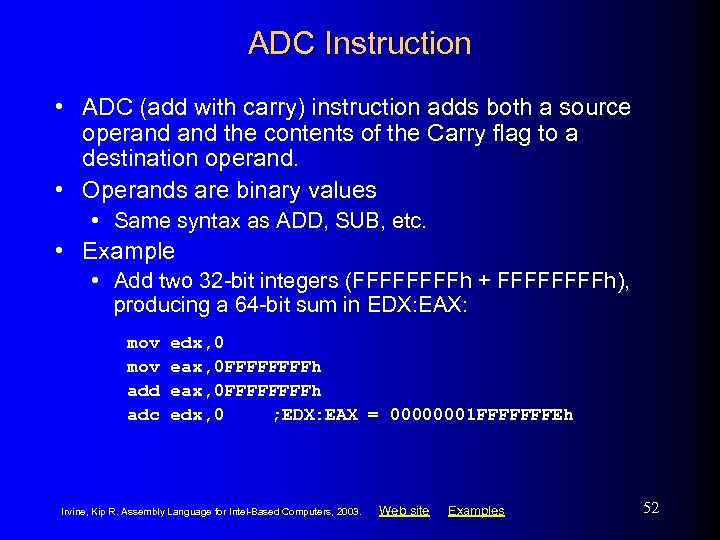 ADC Instruction

• ADC (add with carry) instruction adds both a source operand and the contents of the Carry flag to a destination operand.
• Operands are binary values
  • Same syntax as ADD, SUB, etc.
• Example
  • Add two 32-bit integers (FFFFFFFFh + FFFFFFFFh), producing a 64-bit sum in EDX:EAX:

mov edx,0
mov eax,0FFFFFFFFh
add eax,0FFFFFFFFh
adc edx,0    ;EDX:EAX = 00000001FFFFFFFEh

Irvine, Kip R. Assembly Language for Intel-Based Computers, 2003. Web site Examples

52